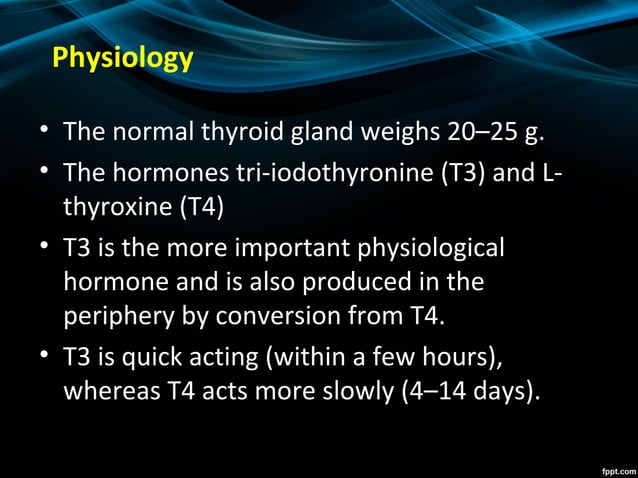 Physiology

• The normal thyroid gland weighs 20–25 g.
• The hormones tri-iodothyronine (T3) and L-thyroxine (T4)
• T3 is the more important physiological hormone and is also produced in the periphery by conversion from T4.
• T3 is quick acting (within a few hours), whereas T4 acts more slowly (4–14 days).

fppt.com